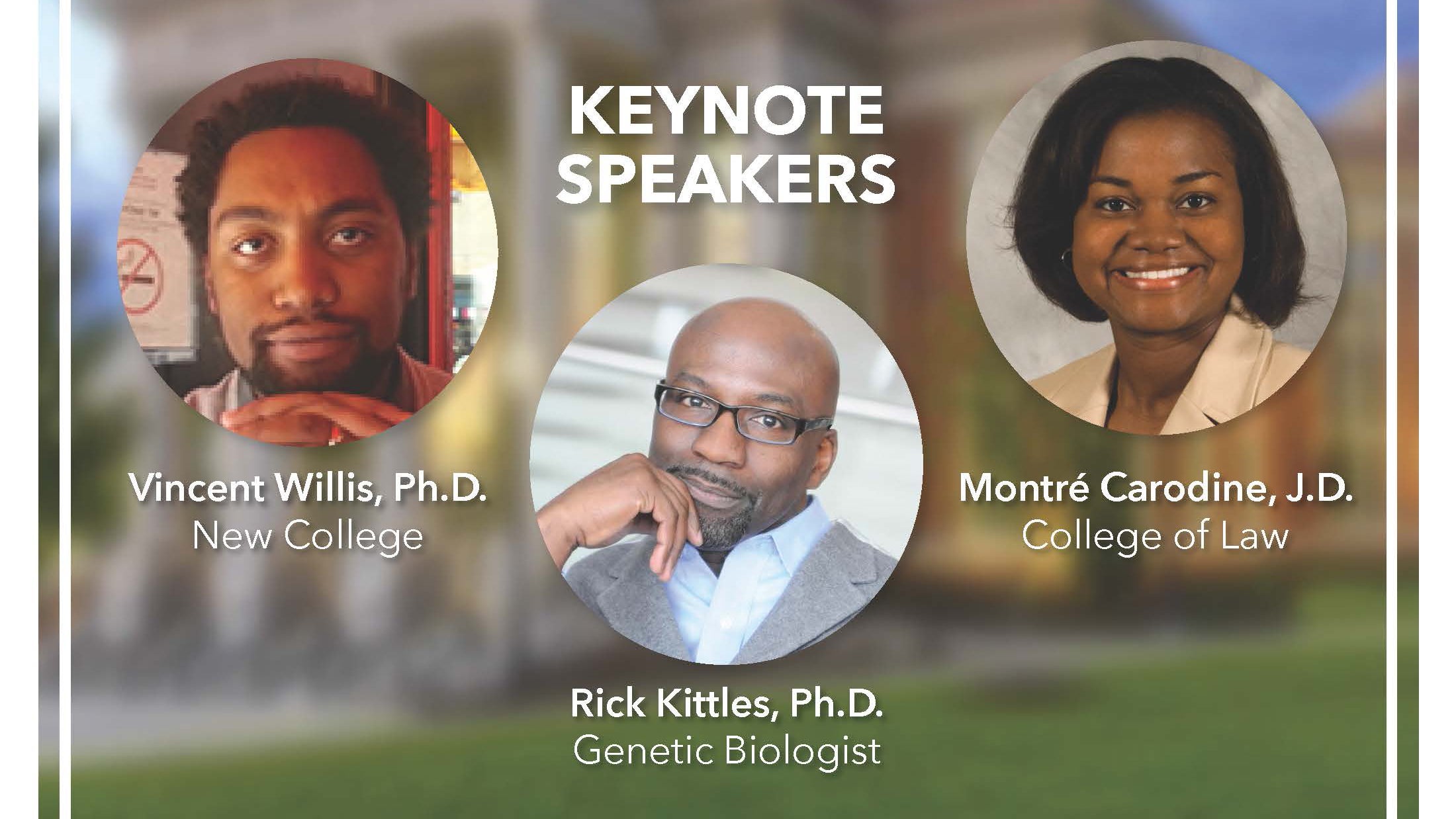 KEYNOTE SPEAKERS

Vincent Willis, Ph.D.
New College

Rick Kittles, Ph.D.
Genetic Biologist

Montré Carodine, J.D.
College of Law